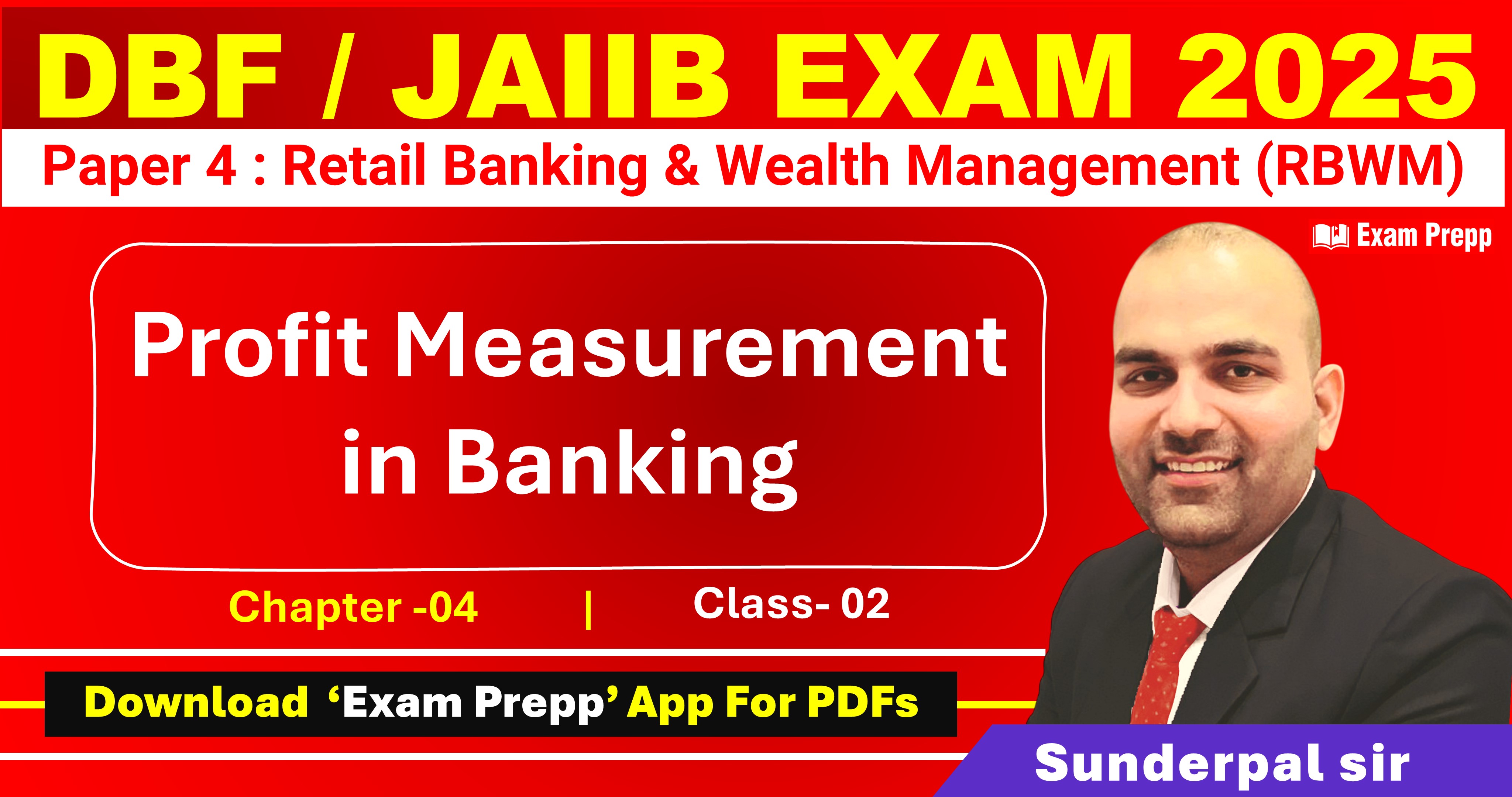 DBF / JAIIB EXAM 2025
Paper 4 : Retail Banking & Wealth Management (RBWM)

Exam Prepp

Profit Measurement in Banking

Chapter -04 | Class- 02

Download 'Exam Prepp' App For PDFs

Sunderpal sir